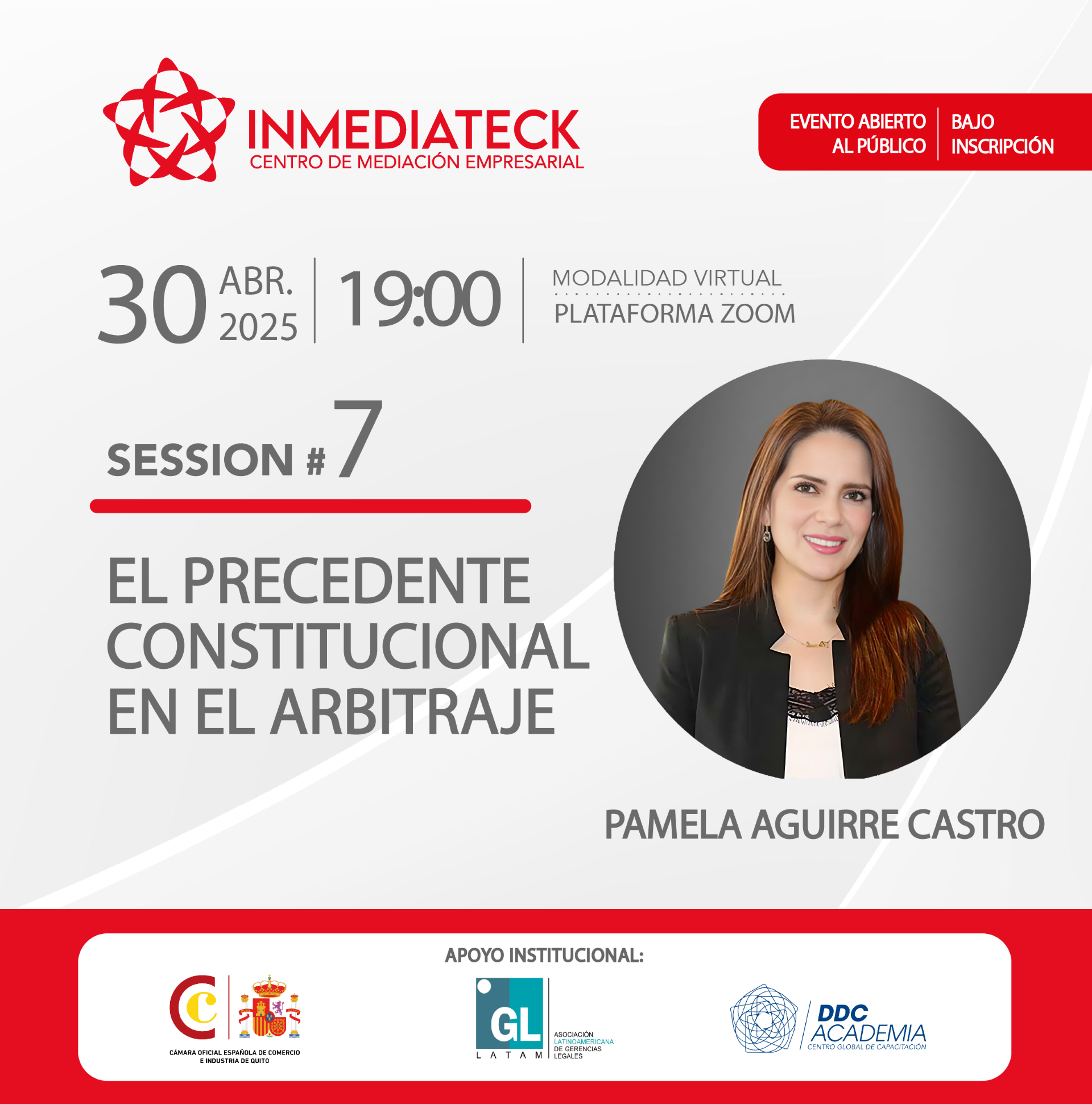 INMEDIATECK
CENTRO DE MEDIACIÓN EMPRESARIAL

EVENTO ABIERTO AL PÚBLICO | BAJO INSCRIPCIÓN

30 ABR. 2025 | 19:00 | MODALIDAD VIRTUAL
PLATAFORMA ZOOM

SESSION # 7

EL PRECEDENTE CONSTITUCIONAL EN EL ARBITRAJE

PAMELA AGUIRRE CASTRO

APOYO INSTITUCIONAL:

CÁMARA OFICIAL ESPAÑOLA DE COMERCIO E INDUSTRIA DE QUITO

GL LATAM ASOCIACIÓN LATINOAMERICANA DE GERENCIAS LEGALES

DDC ACADEMIA
CENTRO GLOBAL DE CAPACITACIÓN